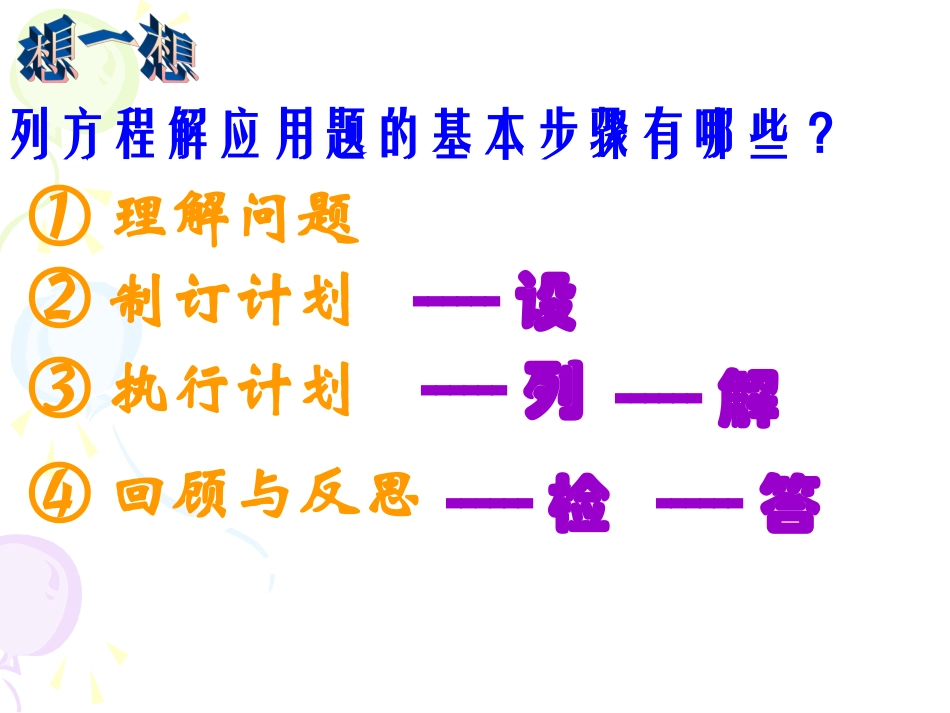 想一想

列方程解应用题的基本步骤有哪些？

① 理解问题

② 制订计划 ——设

③ 执行计划 ——列 ——解

④ 回顾与反思 ——检 ——答